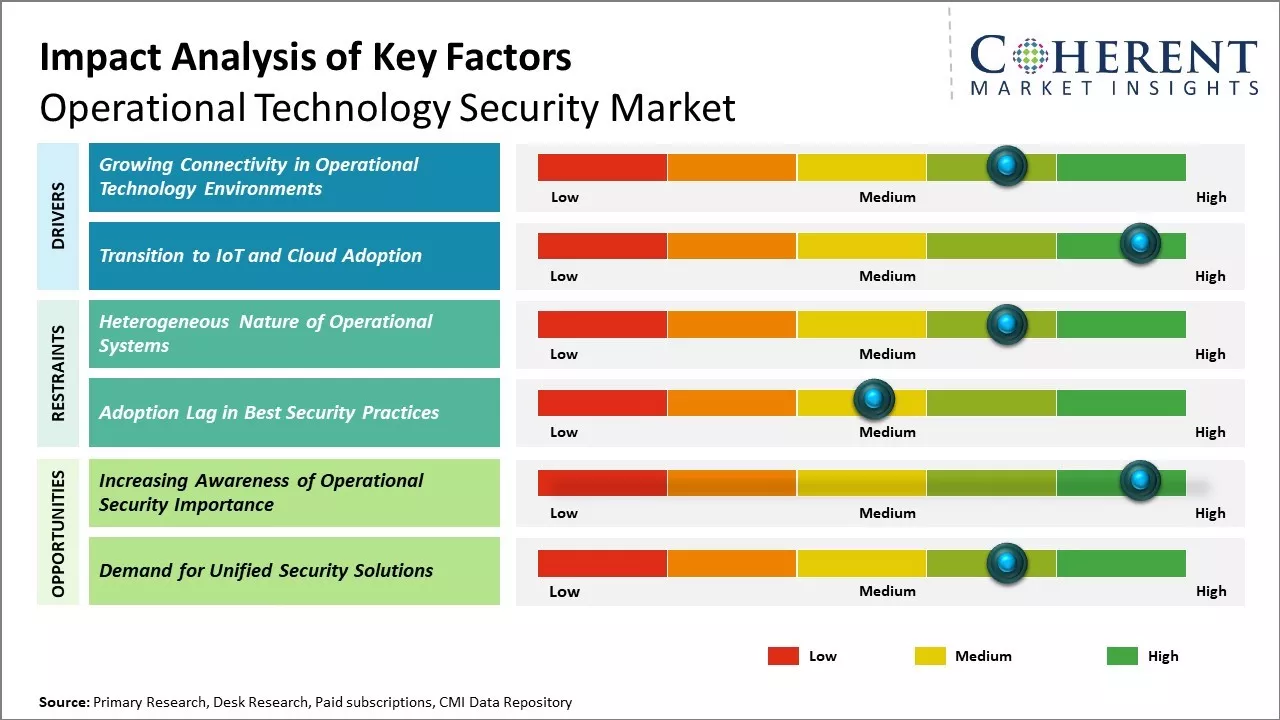 Impact Analysis of Key Factors
Operational Technology Security Market

COHERENT
MARKET INSIGHTS

DRIVERS

Growing Connectivity in Operational Technology Environments
Low Medium High

Transition to IoT and Cloud Adoption
Low Medium High

RESTRAINTS

Heterogeneous Nature of Operational Systems
Low Medium High

Adoption Lag in Best Security Practices
Low Medium High

OPPORTUNITIES

Increasing Awareness of Operational Security Importance
Low Medium High

Demand for Unified Security Solutions
Low Medium High

Low Medium High

Source: Primary Research, Desk Research, Paid subscriptions, CMI Data Repository